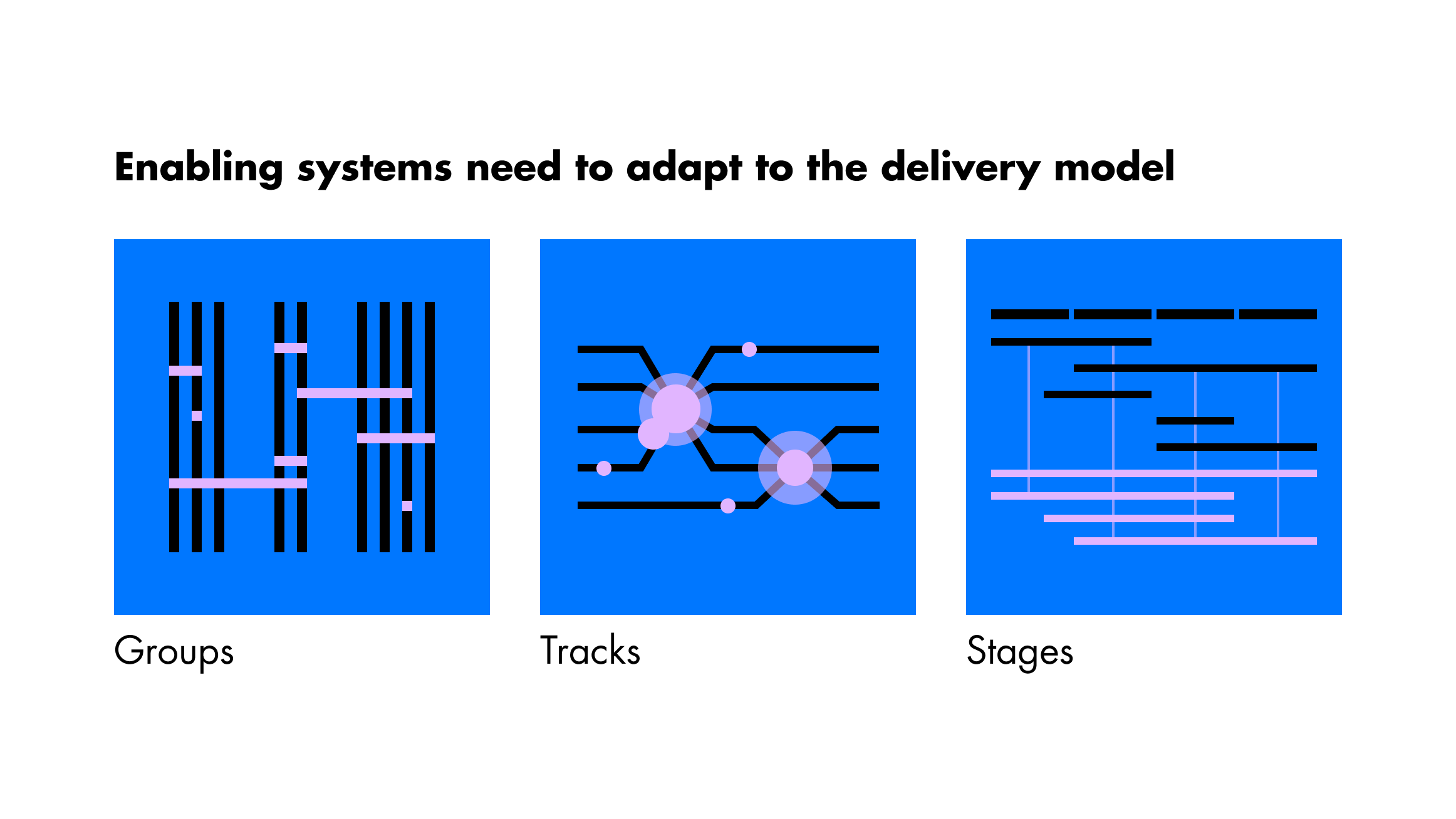 Enabling systems need to adapt to the delivery model

Groups

Tracks

Stages